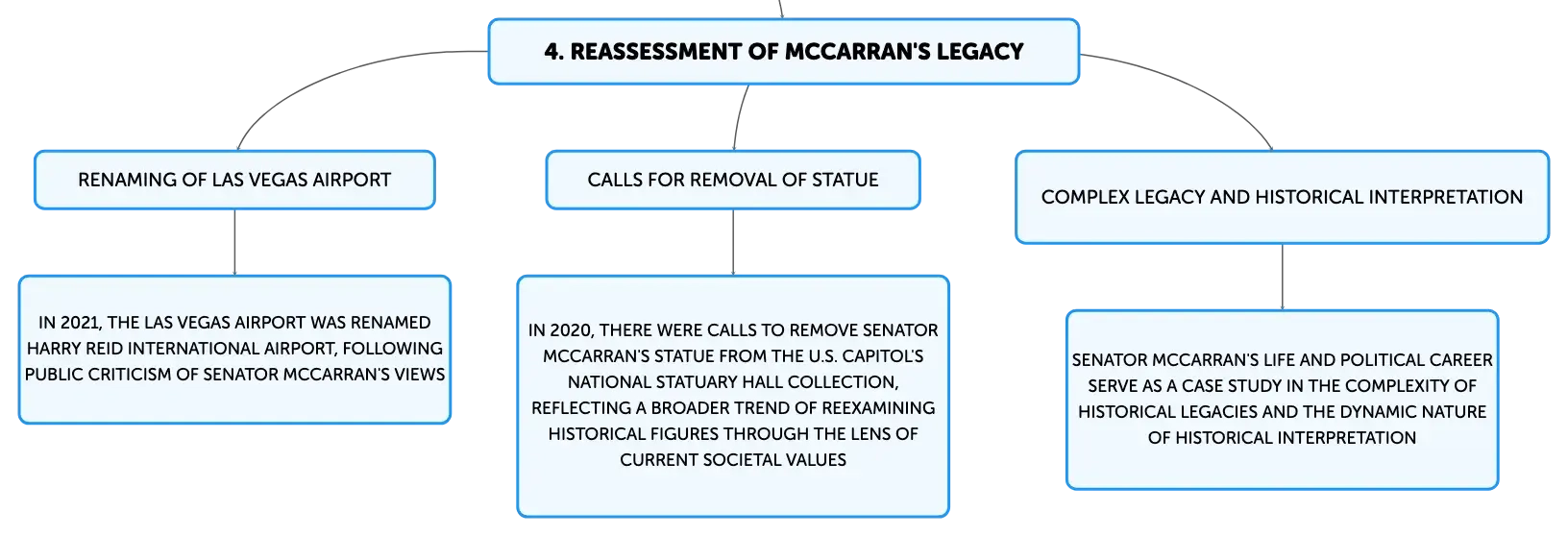 4. REASSESSMENT OF MCCARRAN'S LEGACY

RENAMING OF LAS VEGAS AIRPORT

IN 2021, THE LAS VEGAS AIRPORT WAS RENAMED HARRY REID INTERNATIONAL AIRPORT, FOLLOWING PUBLIC CRITICISM OF SENATOR MCCARRAN'S VIEWS

CALLS FOR REMOVAL OF STATUE

IN 2020, THERE WERE CALLS TO REMOVE SENATOR MCCARRAN'S STATUE FROM THE U.S. CAPITOL'S NATIONAL STATUARY HALL COLLECTION, REFLECTING A BROADER TREND OF REEXAMINING HISTORICAL FIGURES THROUGH THE LENS OF CURRENT SOCIETAL VALUES

COMPLEX LEGACY AND HISTORICAL INTERPRETATION

SENATOR MCCARRAN'S LIFE AND POLITICAL CAREER SERVE AS A CASE STUDY IN THE COMPLEXITY OF HISTORICAL LEGACIES AND THE DYNAMIC NATURE OF HISTORICAL INTERPRETATION